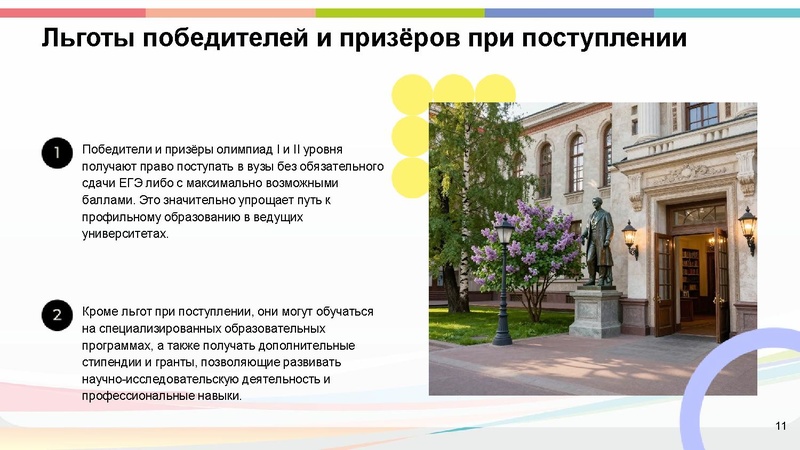 Льготы победителей и призёров при поступлении

1

Победители и призёры олимпиад I и II уровня получают право поступать в вузы без обязательного сдачи ЕГЭ либо с максимально возможными баллами. Это значительно упрощает путь к профильному образованию в ведущих университетах.

2

Кроме льгот при поступлении, они могут обучаться на специализированных образовательных программах, а также получать дополнительные стипендии и гранты, позволяющие развивать научно-исследовательскую деятельность и профессиональные навыки.

11